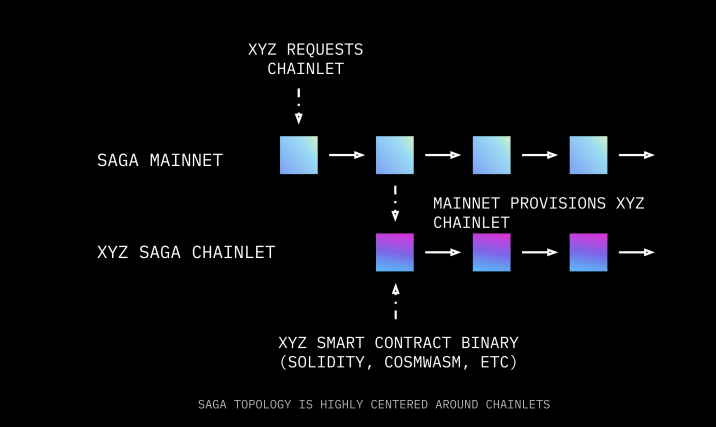 XYZ REQUESTS CHAINLET

SAGA MAINNET

MAINNET PROVISIONS XYZ CHAINLET

XYZ SAGA CHAINLET

XYZ SMART CONTRACT BINARY (SOLIDITY, COSMWASM, ETC)

SAGA TOPOLOGY IS HIGHLY CENTERED AROUND CHAINLETS